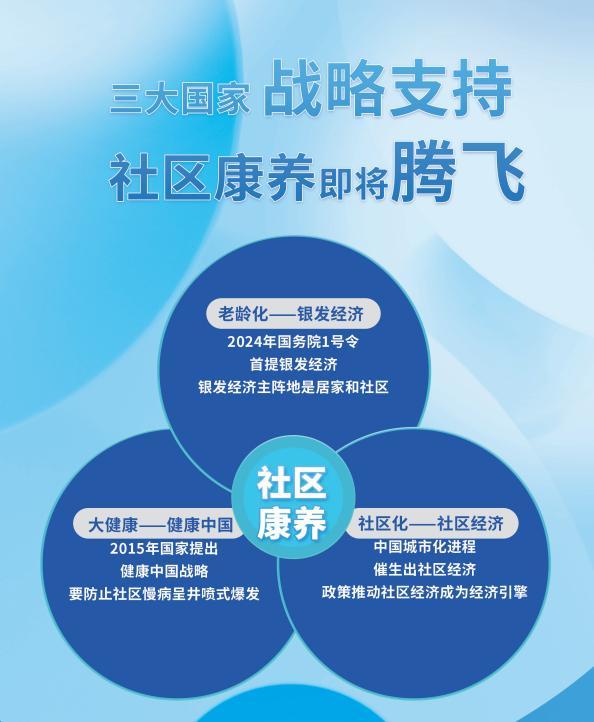 三大国家 战略支持
社区康养即将腾飞

老龄化——银发经济
2024年国务院1号令
首提银发经济
银发经济主阵地是居家和社区

社区康养

大健康——健康中国
2015年国家提出
健康中国战略
要防止社区慢病呈井喷式爆发

社区化——社区经济
中国城市化进程
催生出社区经济
政策推动社区经济成为经济引擎